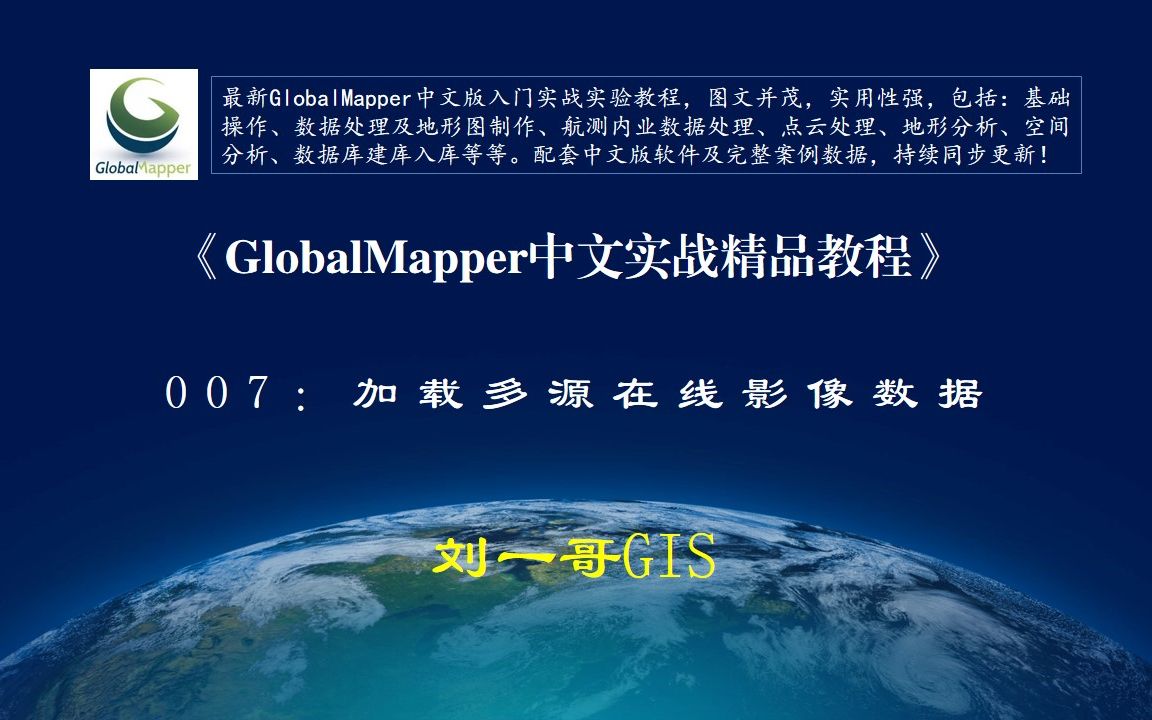 GlobalMapper

最新GlobalMapper中文版入门实战实验教程，图文并茂，实用性强，包括：基础操作、数据处理及地形图制作、航测内业数据处理、点云处理、地形分析、空间分析、数据库建库入库等等。配套中文版软件及完整案例数据，持续同步更新！

《GlobalMapper中文实战精品教程》

007：加载多源在线影像数据

刘一哥GIS